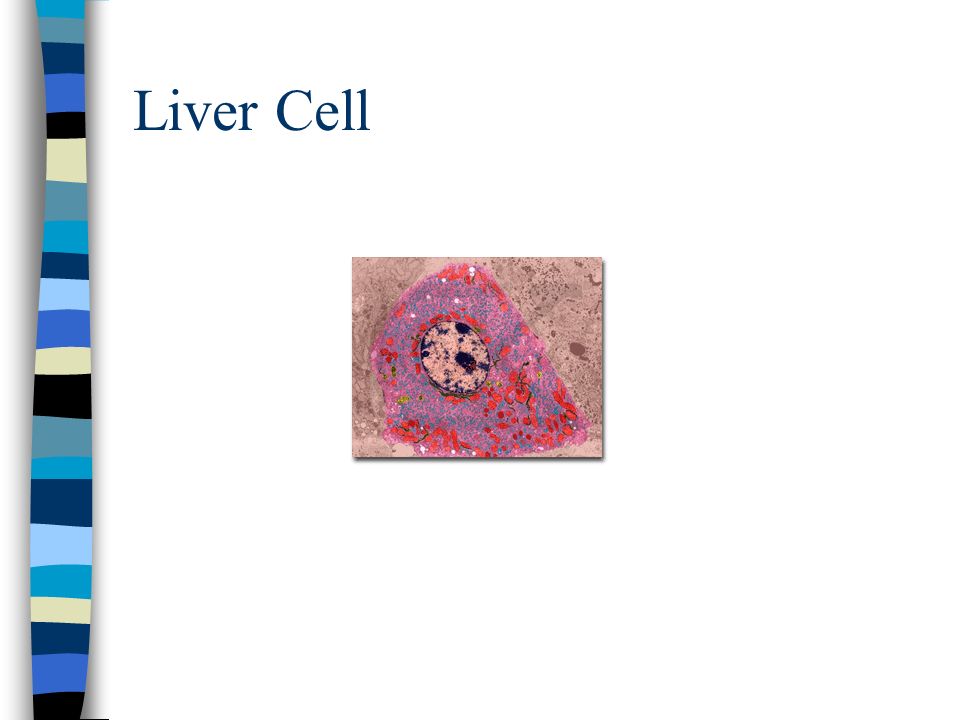 Liver Cell